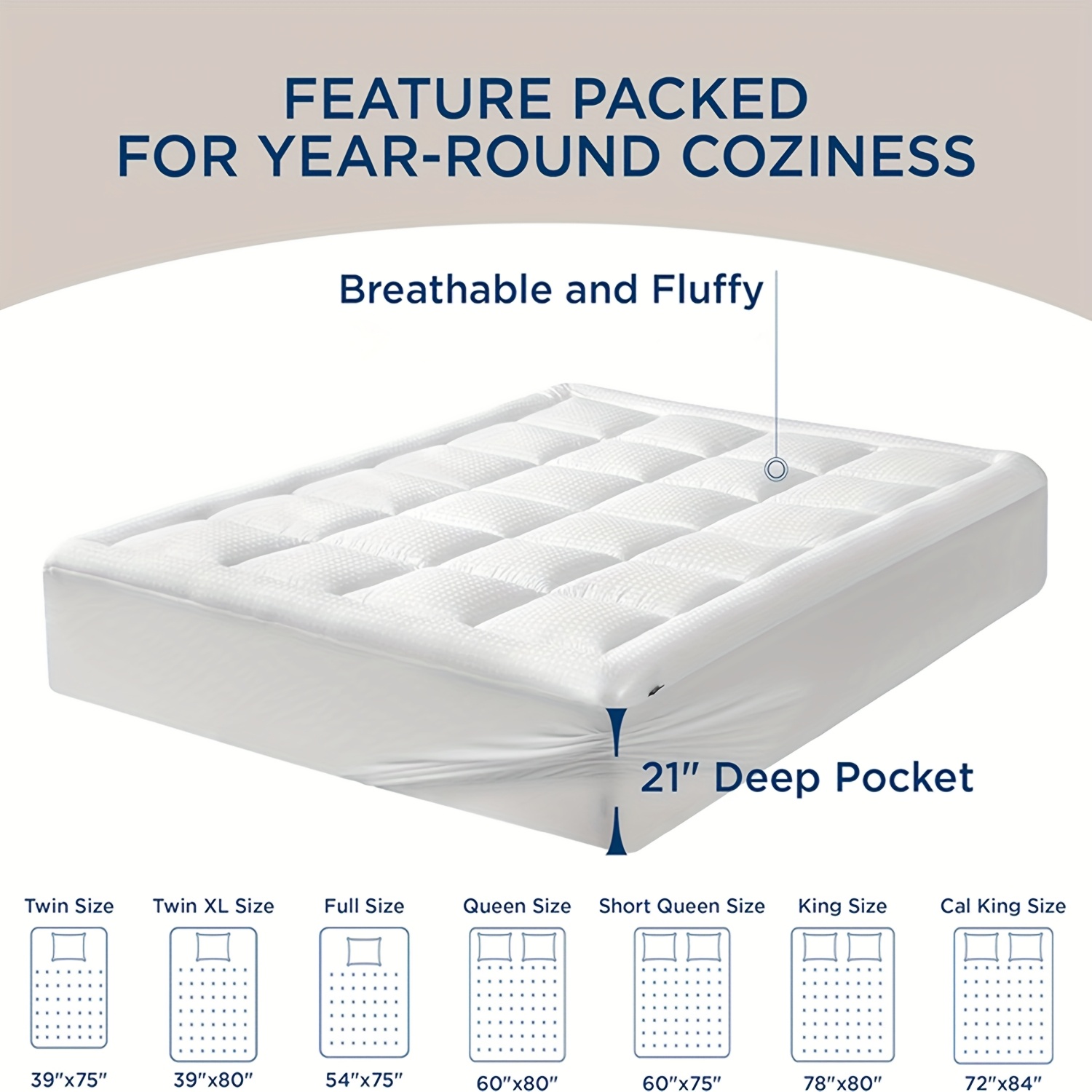 FEATURE PACKED
FOR YEAR-ROUND COZINESS

Breathable and Fluffy

21" Deep Pocket

Twin Size
39"x75"

Twin XL Size
39"x80"

Full Size
54"x75"

Queen Size
60"x80"

Short Queen Size
60"x75"

King Size
78"x80"

Cal King Size
72"x84"